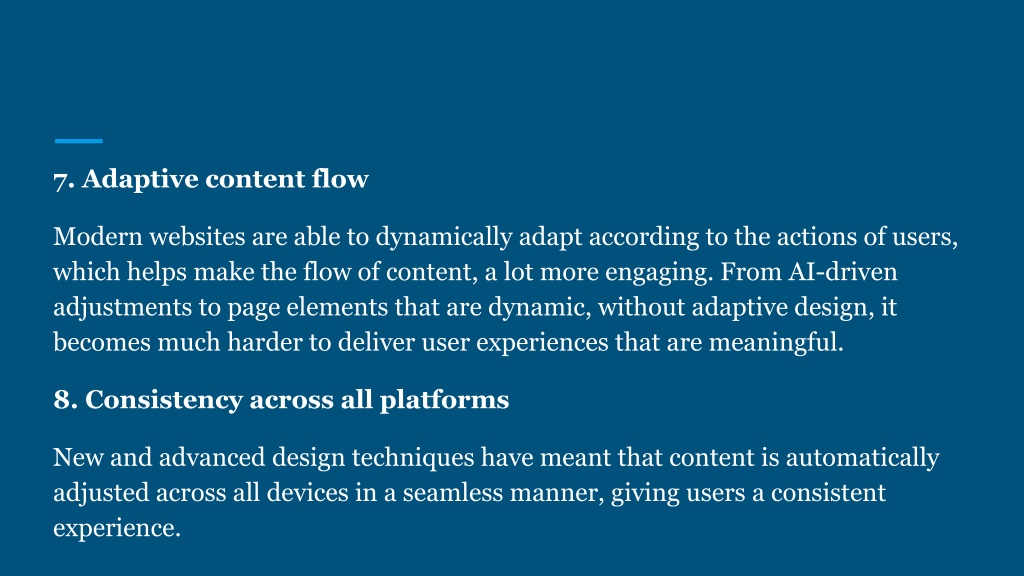 7. Adaptive content flow

Modern websites are able to dynamically adapt according to the actions of users, which helps make the flow of content, a lot more engaging. From AI-driven adjustments to page elements that are dynamic, without adaptive design, it becomes much harder to deliver user experiences that are meaningful.

8. Consistency across all platforms

New and advanced design techniques have meant that content is automatically adjusted across all devices in a seamless manner, giving users a consistent experience.